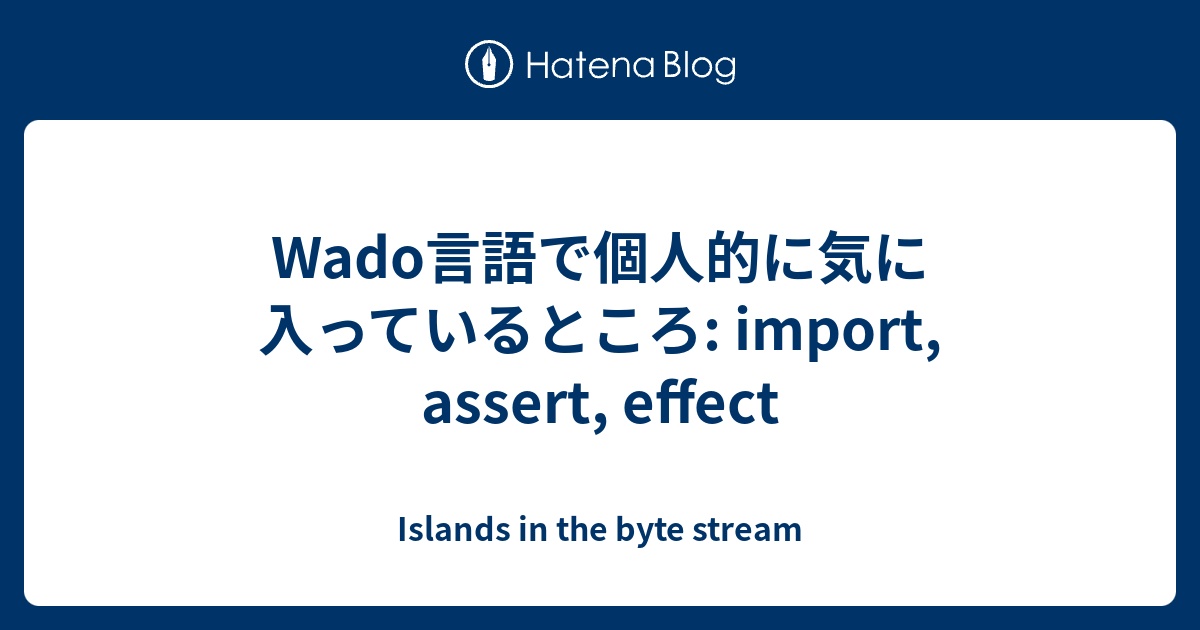 Hatena Blog

Wado言語で個人的に気に入っているところ: import, assert, effect

Islands in the byte stream